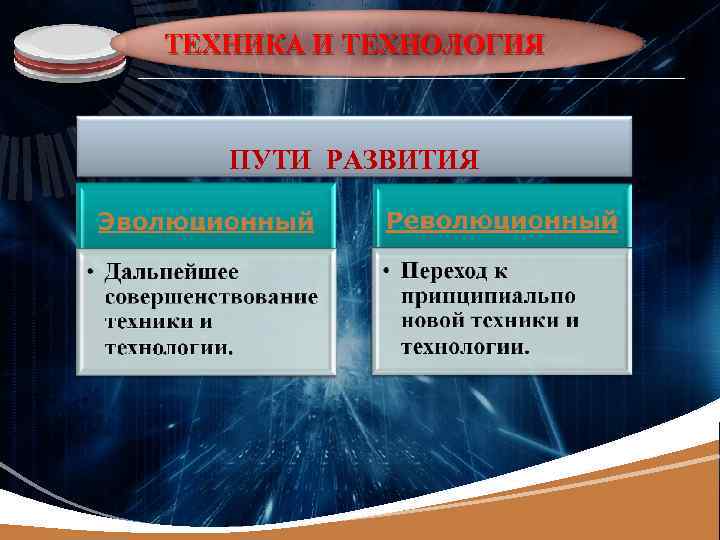 ТЕХНИКА И ТЕХНОЛОГИЯ

ПУТИ РАЗВИТИЯ

Эволюционный

• Дальнейшее совершенствование техники и технологии.

Революционный

• Переход к принципиально новой техники и технологии.